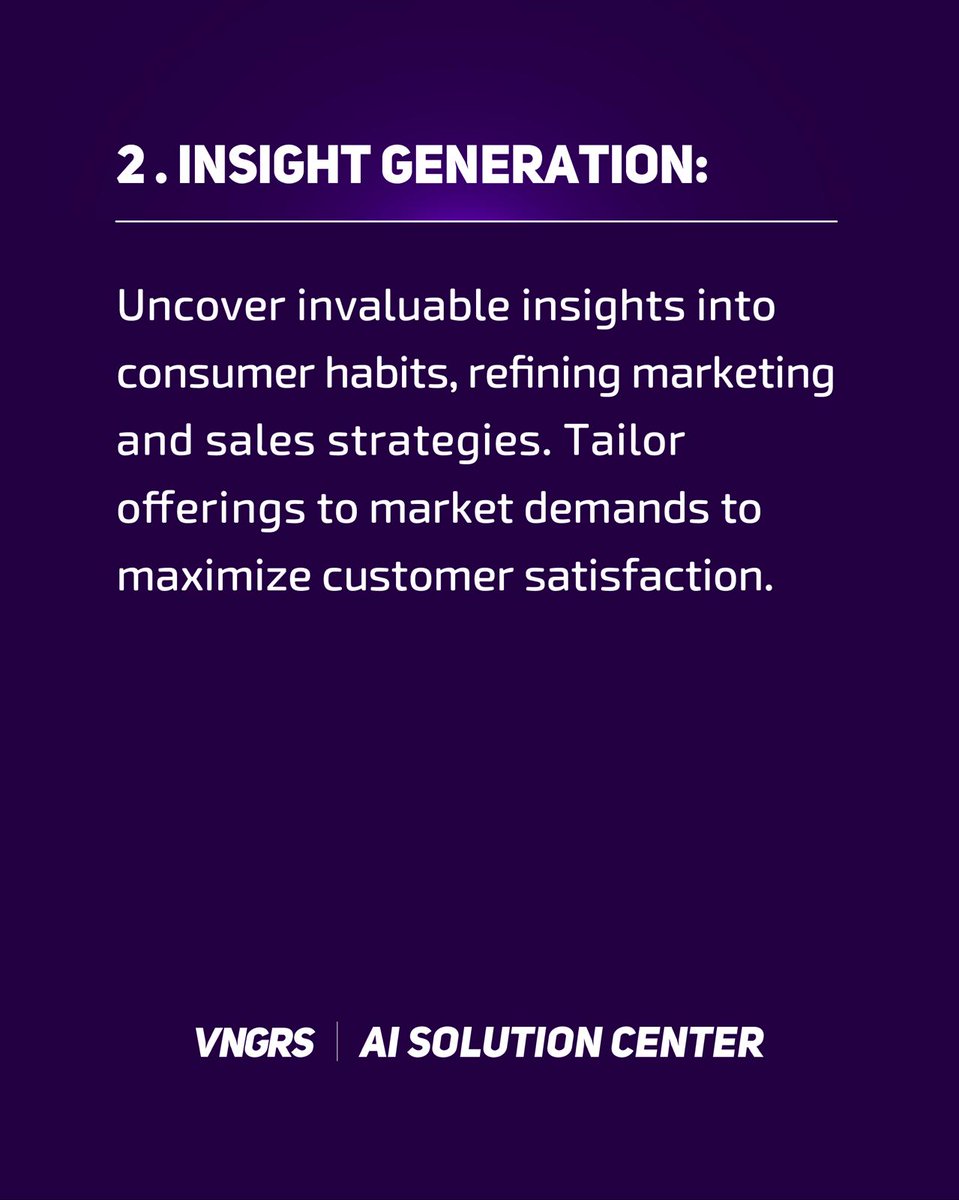 2 . INSIGHT GENERATION:

Uncover invaluable insights into consumer habits, refining marketing and sales strategies. Tailor offerings to market demands to maximize customer satisfaction.

VNGRS | AI SOLUTION CENTER